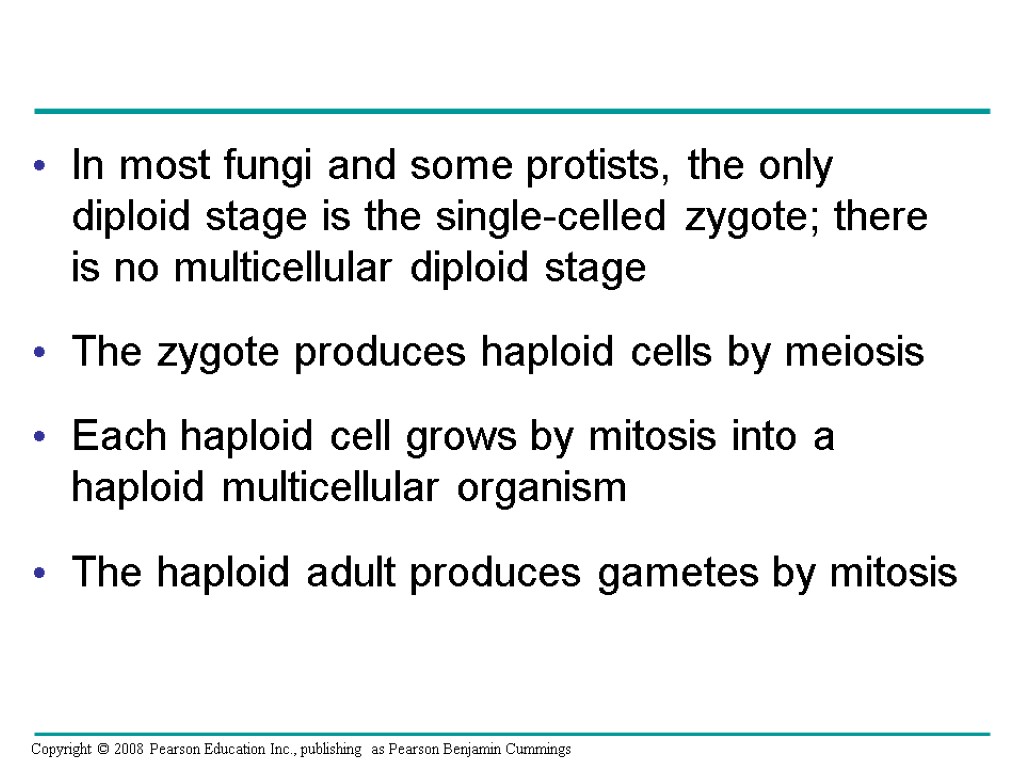 • In most fungi and some protists, the only diploid stage is the single-celled zygote; there is no multicellular diploid stage

• The zygote produces haploid cells by meiosis

• Each haploid cell grows by mitosis into a haploid multicellular organism

• The haploid adult produces gametes by mitosis

Copyright © 2008 Pearson Education Inc., publishing as Pearson Benjamin Cummings